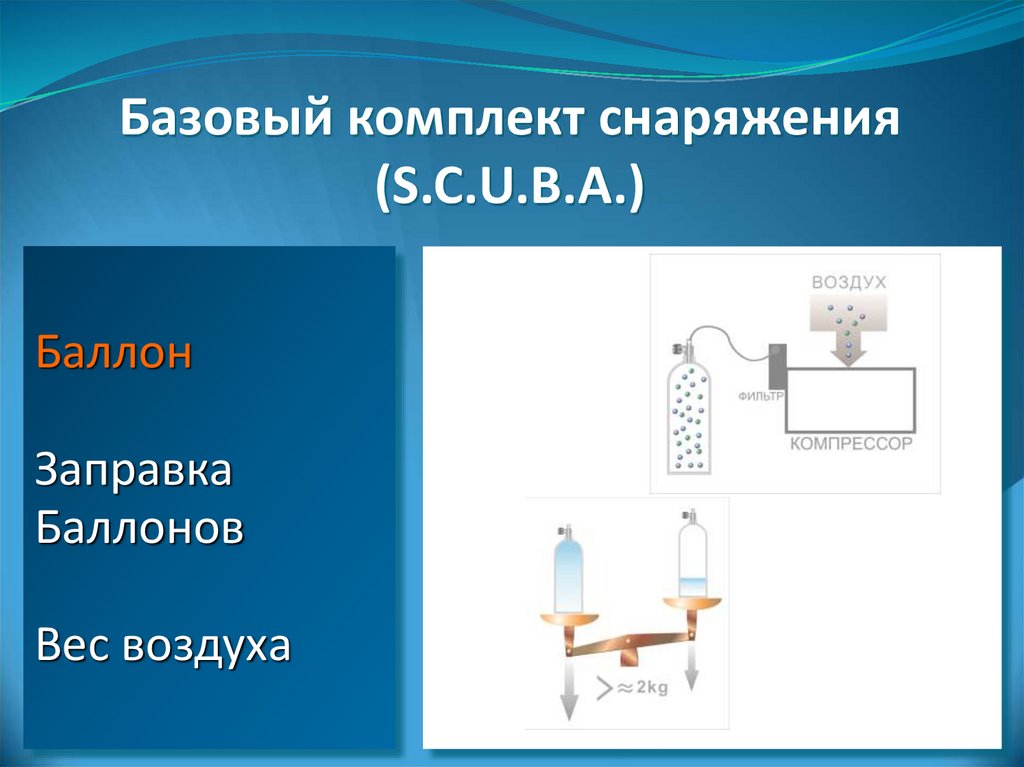 Базовый комплект снаряжения (S.C.U.B.A.)

Баллон

Заправка Баллонов

Вес воздуха

ВОЗДУХ

ФИЛЬТР

КОМПРЕССОР

$> \approx 2kg$